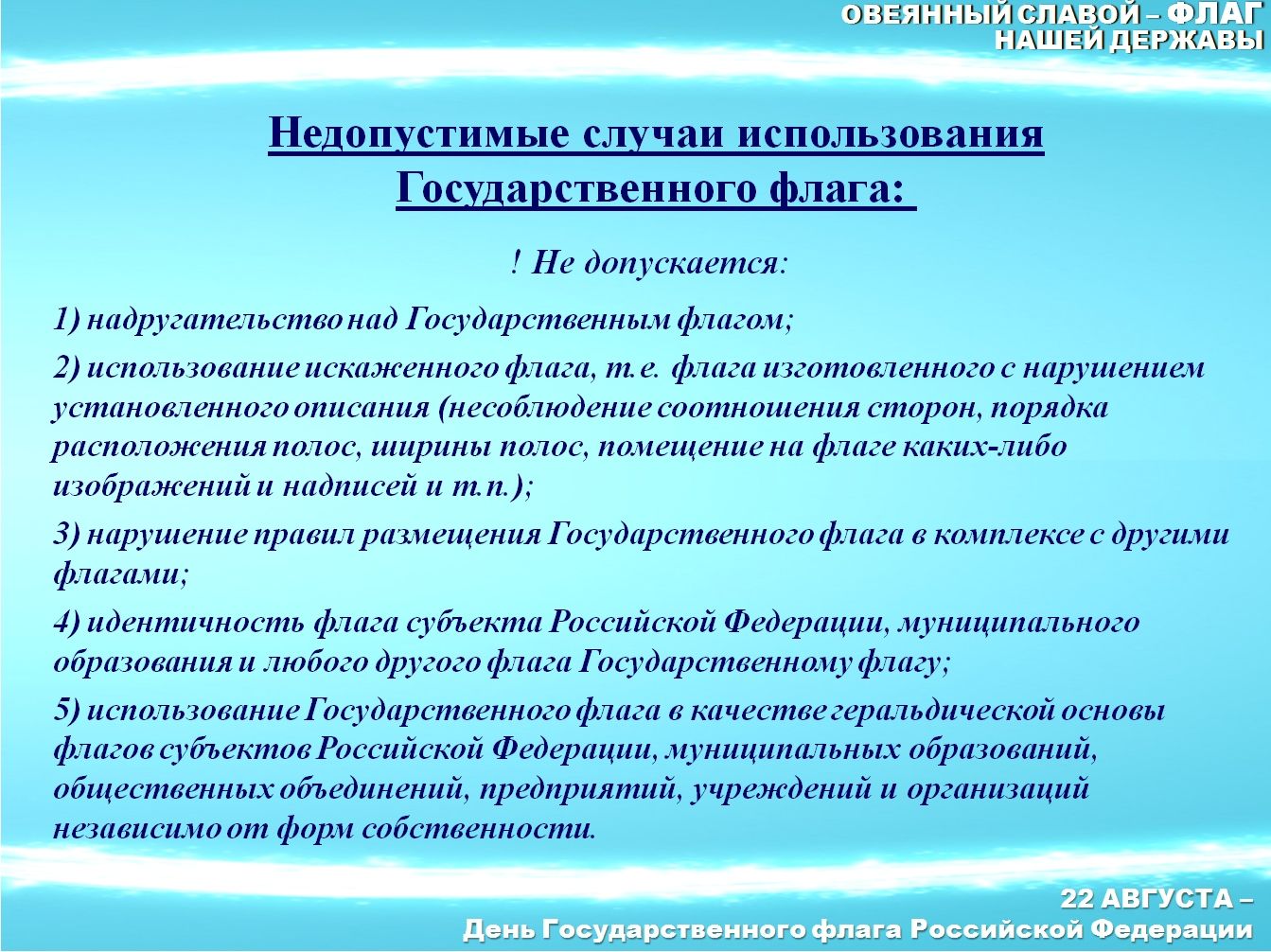 ОВЕЯННЫЙ СЛАВОЙ – ФЛАГ
НАШЕЙ ДЕРЖАВЫ

Недопустимые случаи использования Государственного флага:

! Не допускается:

1) надругательство над Государственным флагом;

2) использование искаженного флага, т.е. флага изготовленного с нарушением установленного описания (несоблюдение соотношения сторон, порядка расположения полос, ширины полос, помещение на флаге каких-либо изображений и надписей и т.п.);

3) нарушение правил размещения Государственного флага в комплексе с другими флагами;

4) идентичность флага субъекта Российской Федерации, муниципального образования и любого другого флага Государственному флагу;

5) использование Государственного флага в качестве геральдической основы флагов субъектов Российской Федерации, муниципальных образований, общественных объединений, предприятий, учреждений и организаций независимо от форм собственности.

22 АВГУСТА –
День Государственного флага Российской Федерации